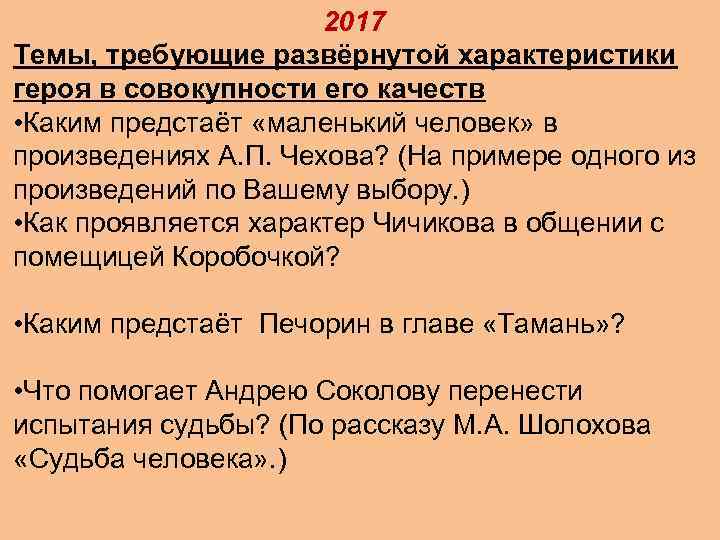 2017

Темы, требующие развёрнутой характеристики героя в совокупности его качеств

•Каким предстаёт «маленький человек» в произведениях А.П. Чехова? (На примере одного из произведений по Вашему выбору.)

•Как проявляется характер Чичикова в общении с помещицей Коробочкой?

•Каким предстаёт Печорин в главе «Тамань»?

•Что помогает Андрею Соколову перенести испытания судьбы? (По рассказу М.А. Шолохова «Судьба человека».)